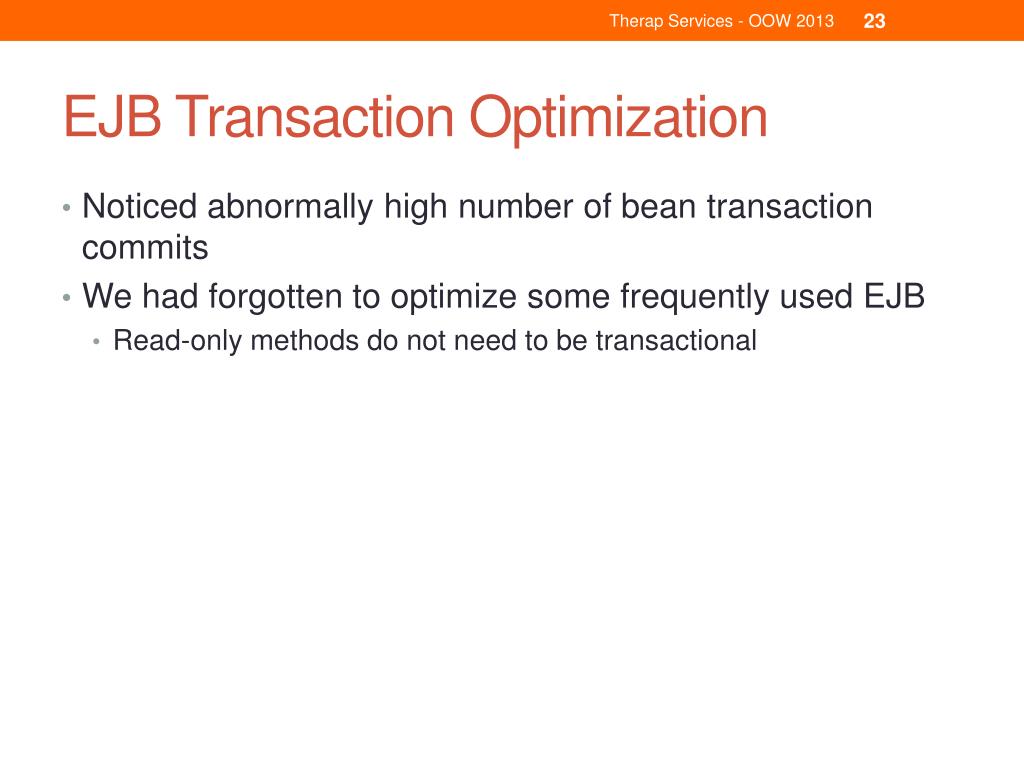 Therap Services - OOW 2013 23

EJB Transaction Optimization

• Noticed abnormally high number of bean transaction commits
• We had forgotten to optimize some frequently used EJB
  • Read-only methods do not need to be transactional